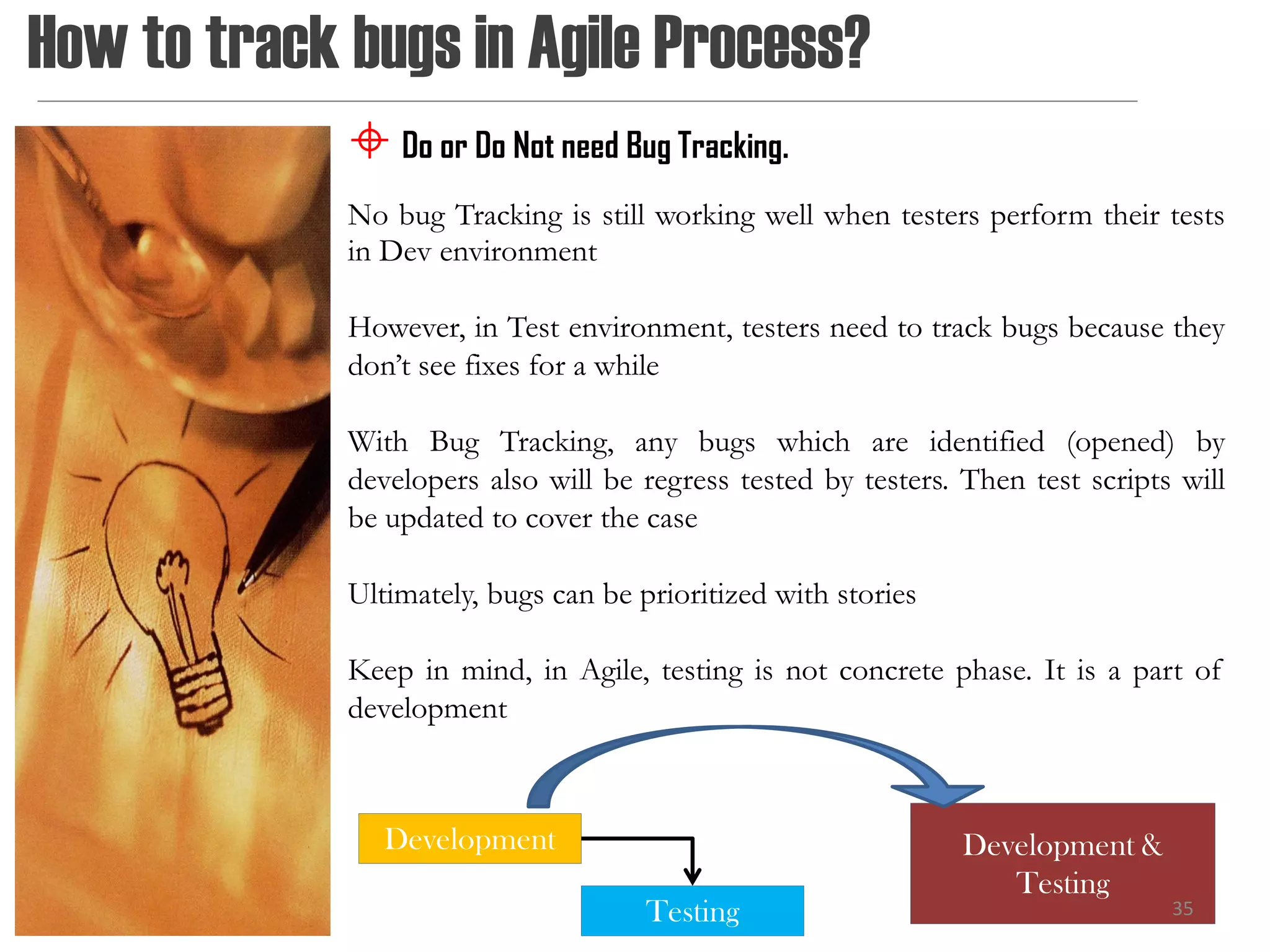 How to track bugs in Agile Process?

Do or Do Not need Bug Tracking.

No bug Tracking is still working well when testers perform their tests in Dev environment

However, in Test environment, testers need to track bugs because they don't see fixes for a while

With Bug Tracking, any bugs which are identified (opened) by developers also will be regress tested by testers. Then test scripts will be updated to cover the case

Ultimately, bugs can be prioritized with stories

Keep in mind, in Agile, testing is not concrete phase. It is a part of development

Development

Testing

Development & Testing

35